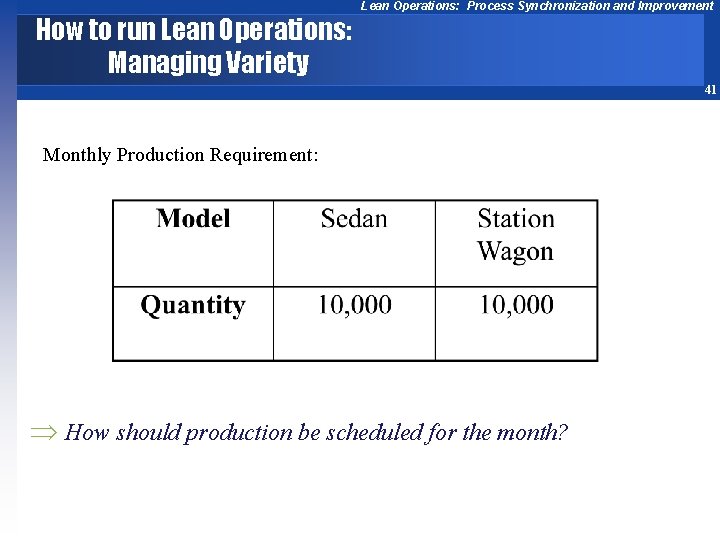 Lean Operations: Process Synchronization and Improvement

How to run Lean Operations: Managing Variety

41

Monthly Production Requirement:

| Model | Sedan | Station Wagon |
|---|---|---|
| Quantity | 10,000 | 10,000 |

$\Rightarrow$ How should production be scheduled for the month?